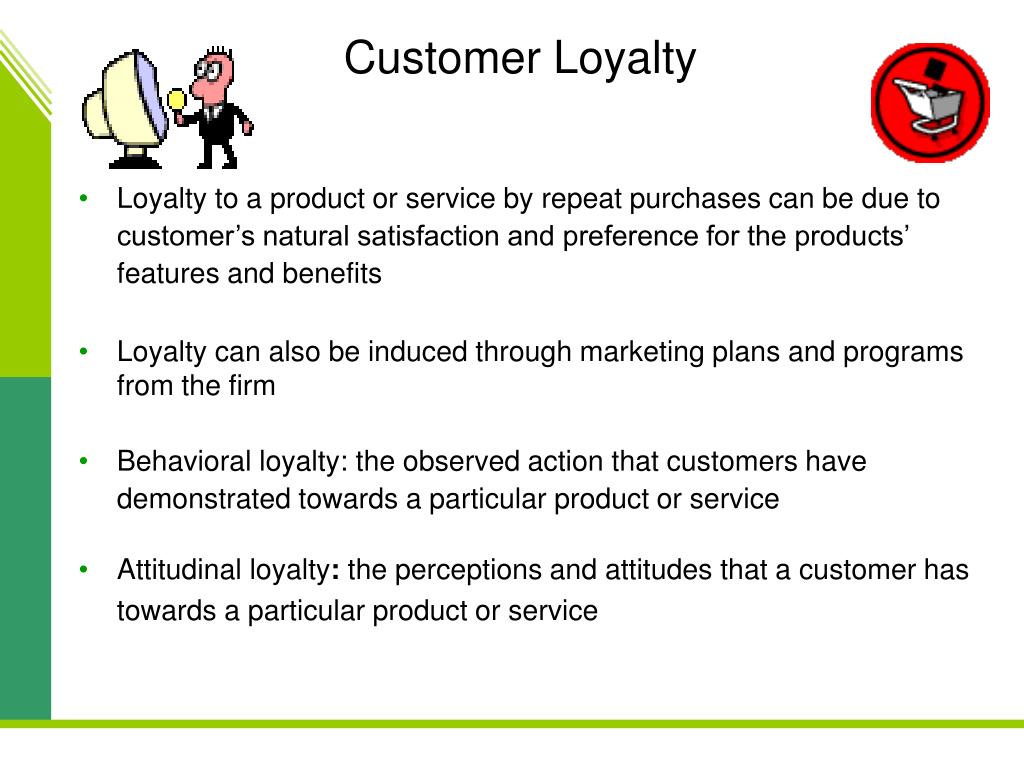 Customer Loyalty

• Loyalty to a product or service by repeat purchases can be due to customer’s natural satisfaction and preference for the products’ features and benefits

• Loyalty can also be induced through marketing plans and programs from the firm

• Behavioral loyalty: the observed action that customers have demonstrated towards a particular product or service

• Attitudinal loyalty: the perceptions and attitudes that a customer has towards a particular product or service